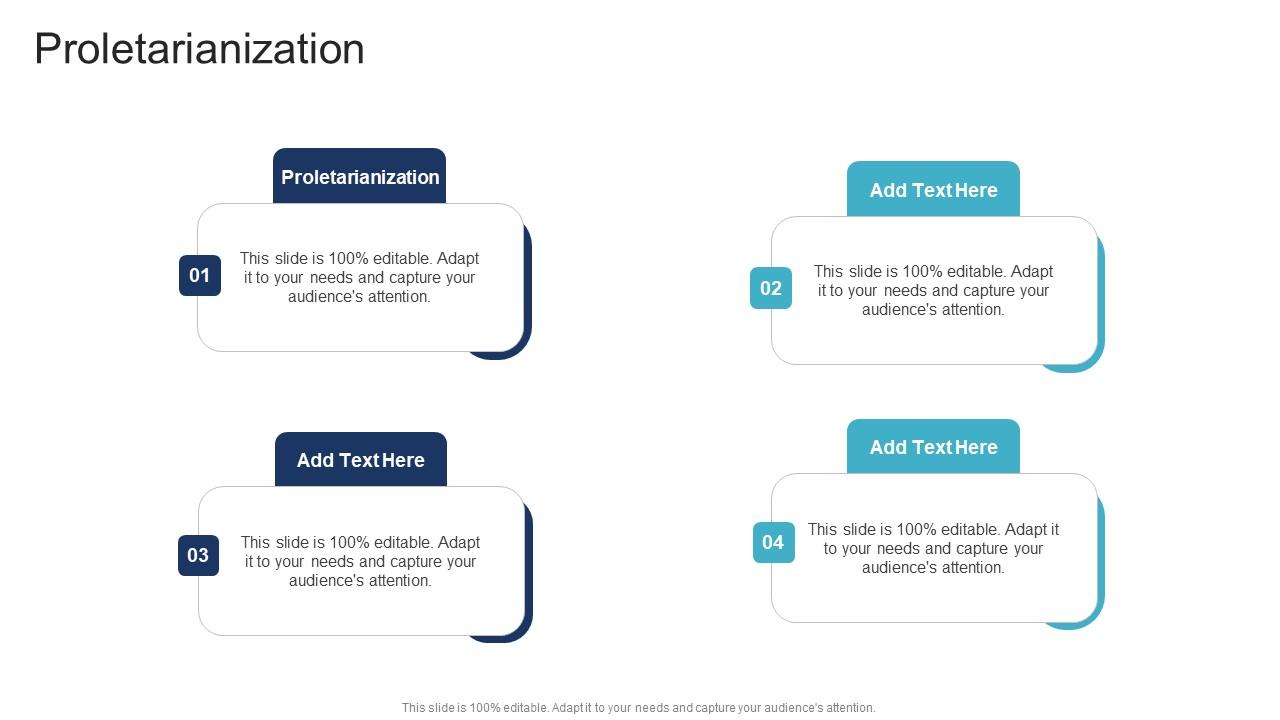 Proletarianization

Proletarianization

01

This slide is 100% editable. Adapt it to your needs and capture your audience's attention.

Add Text Here

02

This slide is 100% editable. Adapt it to your needs and capture your audience's attention.

Add Text Here

03

This slide is 100% editable. Adapt it to your needs and capture your audience's attention.

Add Text Here

04

This slide is 100% editable. Adapt it to your needs and capture your audience's attention.

This slide is 100% editable. Adapt it to your needs and capture your audience's attention.